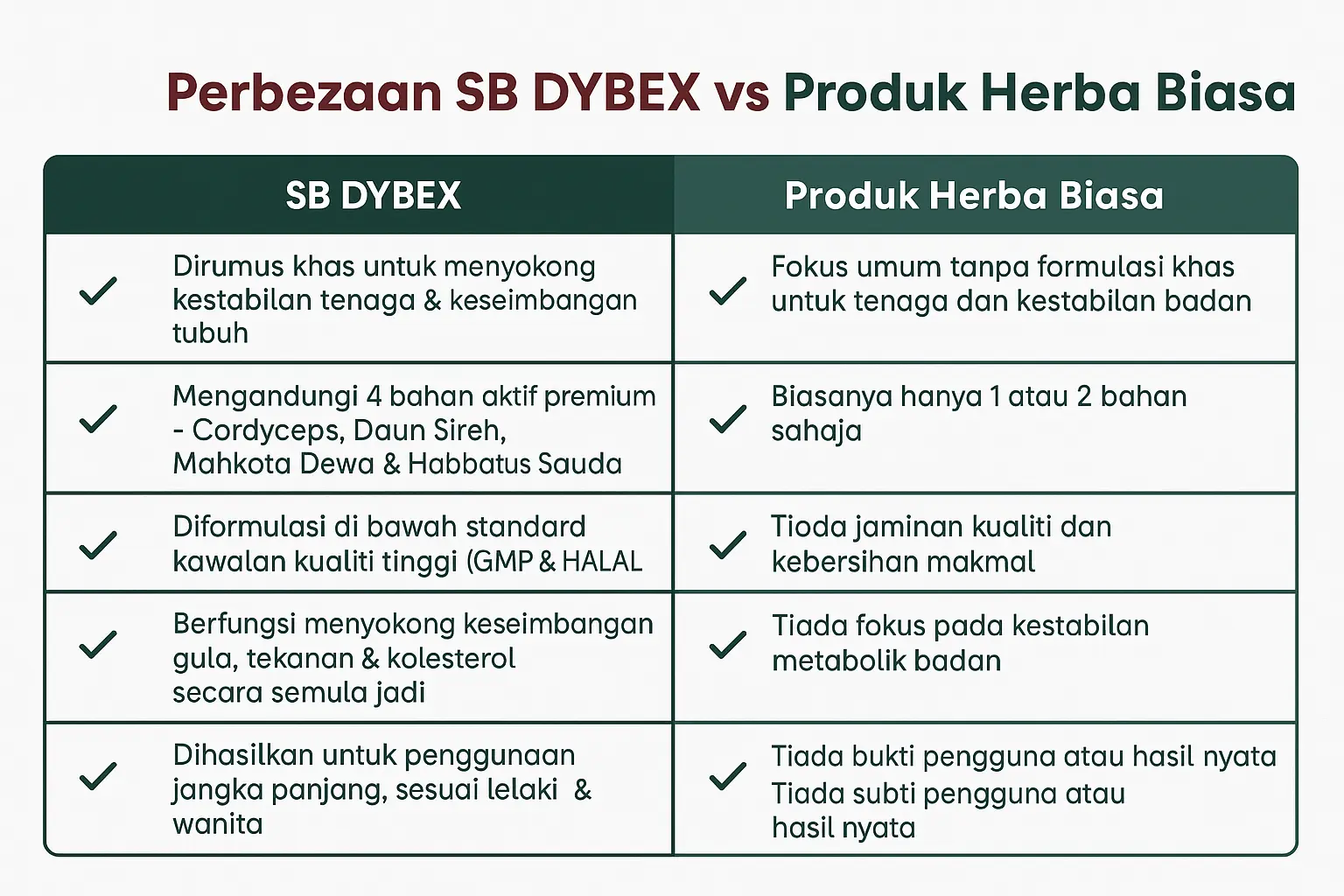 Perbezaan SB DYBEX vs Produk Herba Biasa

| SB DYBEX | Produk Herba Biasa |
|---|---|
| ✓ Dirumus khas untuk menyokong kestabilan tenaga & keseimbangan tubuh | ✓ Fokus umum tanpa formulasi khas untuk tenaga dan kestabilan badan |
| ✓ Mengandungi 4 bahan aktif premium - Cordyceps, Daun Sireh, Mahkota Dewa & Habbatus Sauda | ✓ Biasanya hanya 1 atau 2 bahan sahaja |
| ✓ Diformulasi di bawah standard kawalan kualiti tinggi (GMP & HALAL | ✓ Tioda jaminan kualiti dan kebersihan makmal |
| ✓ Berfungsi menyokong keseimbangan gula, tekanan & kolesterol secara semula jadi | ✓ Tiada fokus pada kestabilan metabolik badan |
| ✓ Dihasilkan untuk penggunaan jangka panjang, sesuai lelaki & wanita | ✓ Tiada bukti pengguna atau hasil nyata Tiada subti pengguna atau hasil nyata |